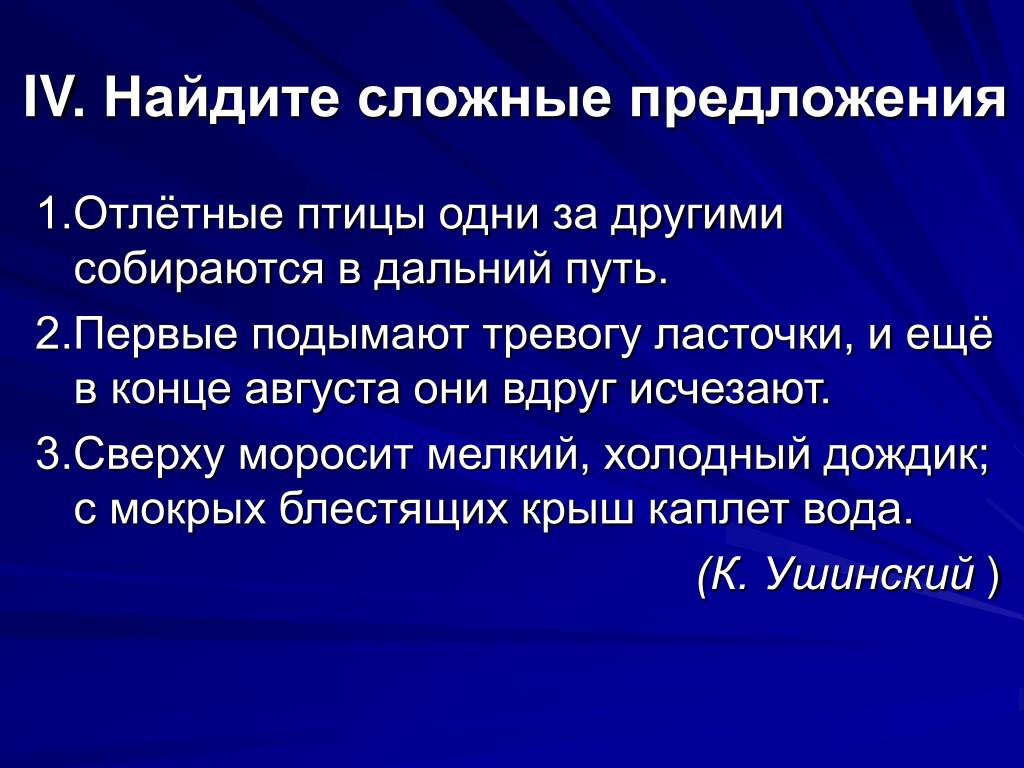 IV. Найдите сложные предложения

1.Отлётные птицы одни за другими собираются в дальний путь.

2.Первые подымают тревогу ласточки, и ещё в конце августа они вдруг исчезают.

3.Сверху моросит мелкий, холодный дождик; с мокрых блестящих крыш каплет вода.

(К. Ушинский )